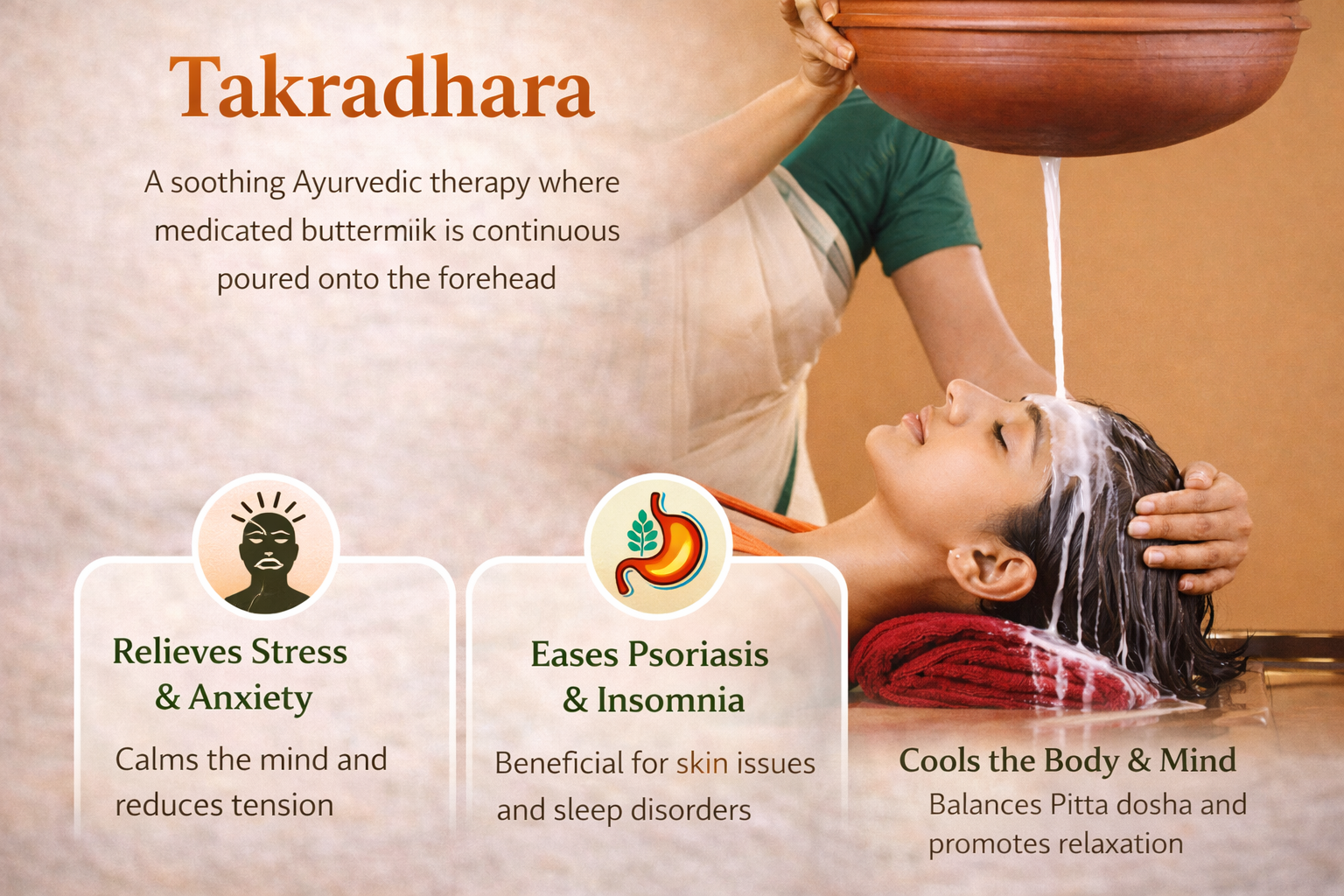 Takradhara

A soothing Ayurvedic therapy where medicated buttermiik is continuous poured onto the forehead

Relieves Stress & Anxiety

Calms the mind and reduces tension

Eases Psoriasis & Insomnia

Beneficial for skin issues and sleep disorders

Cools the Body & Mind

Balances Pitta dosha and promotes relaxation